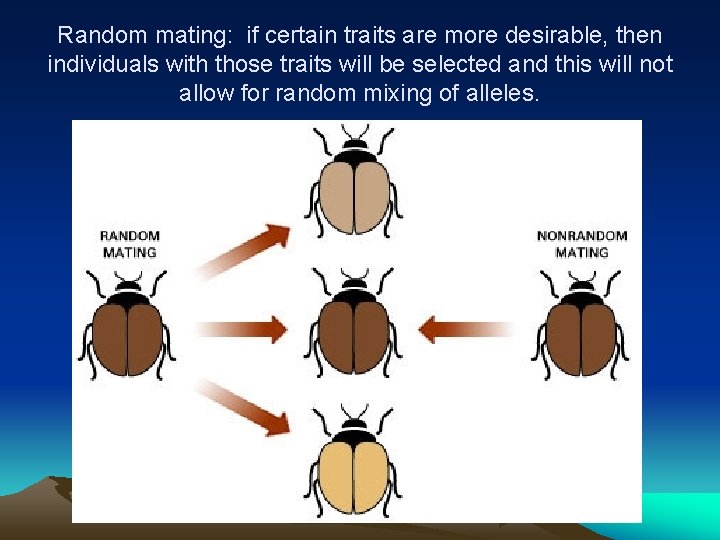 Random mating: if certain traits are more desirable, then individuals with those traits will be selected and this will not allow for random mixing of alleles.

RANDOM MATING

NONRANDOM MATING